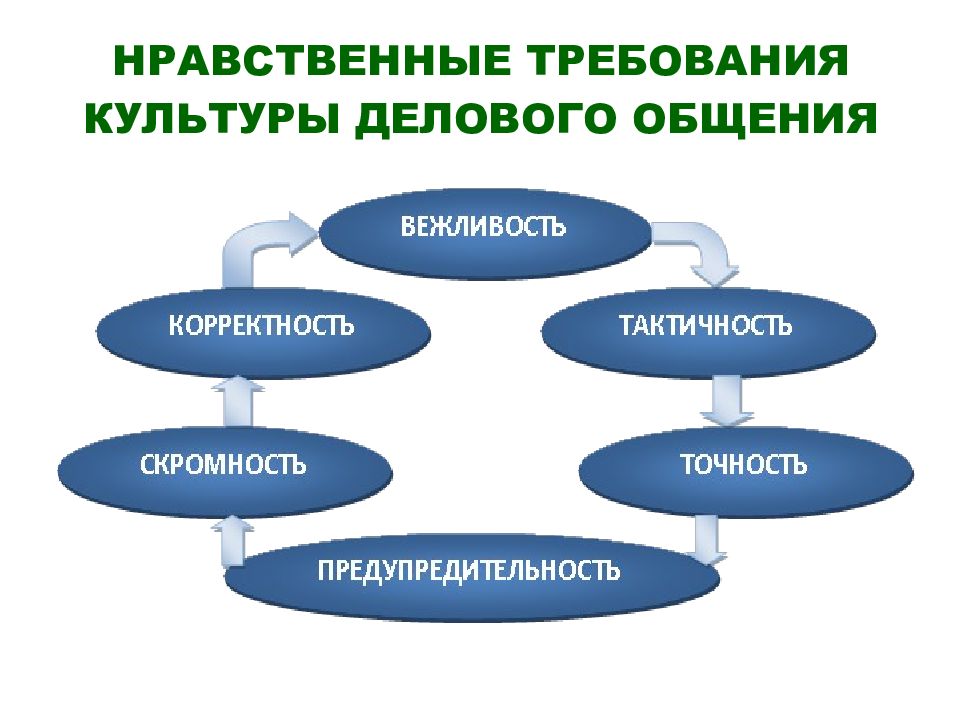 НРАВСТВЕННЫЕ ТРЕБОВАНИЯ КУЛЬТУРЫ ДЕЛОВОГО ОБЩЕНИЯ

ВЕЖЛИВОСТЬ

ТАКТИЧНОСТЬ

ТОЧНОСТЬ

ПРЕДУПРЕДИТЕЛЬНОСТЬ

СКРОМНОСТЬ

КОРРЕКТНОСТЬ